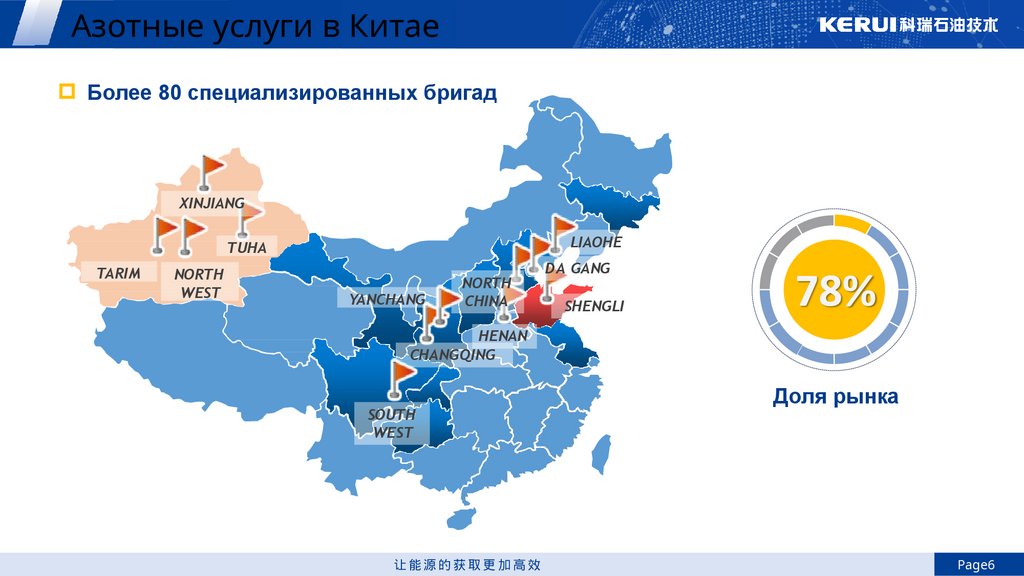 Азотные услуги в Китае

KERUI 科瑞石油技术

Более 80 специализированных бригад

XINJIANG

TUHA

TARIM

NORTH WEST

LIAOHE

DA GANG

NORTH CHINA

YANCHANG

SHENGLI

HENAN

CHANGQING

SOUTH WEST

78%

Доля рынка

让能源的获取更加高效

Page6